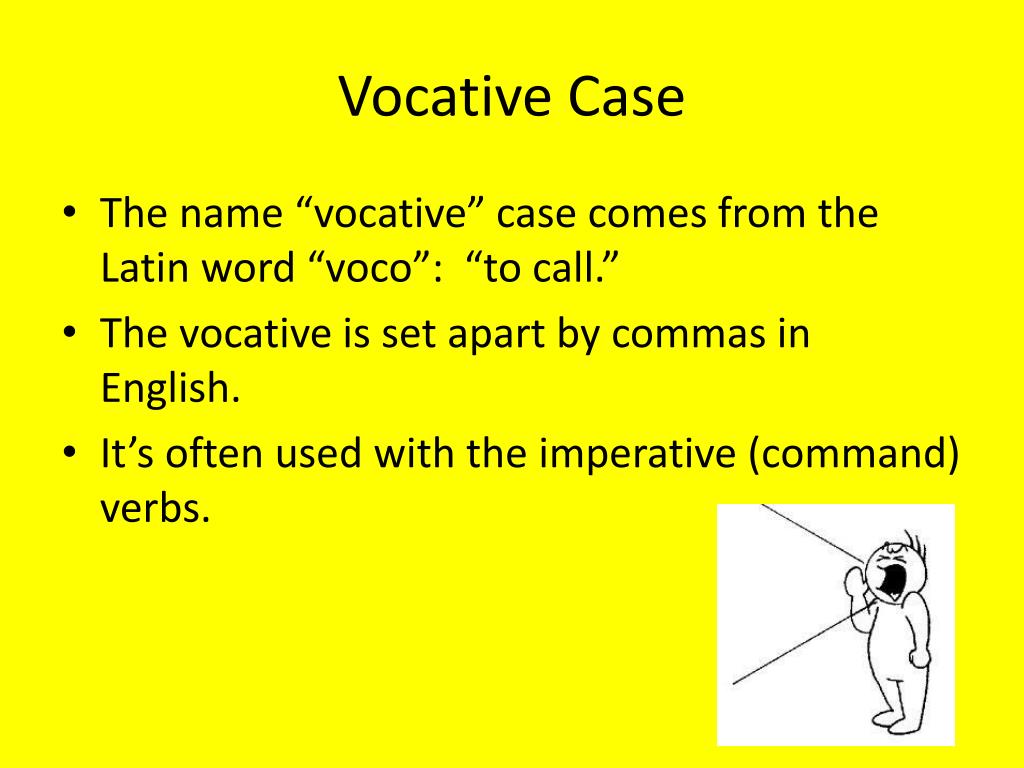 Vocative Case

• The name "vocative" case comes from the Latin word "voco": "to call."
• The vocative is set apart by commas in English.
• It's often used with the imperative (command) verbs.